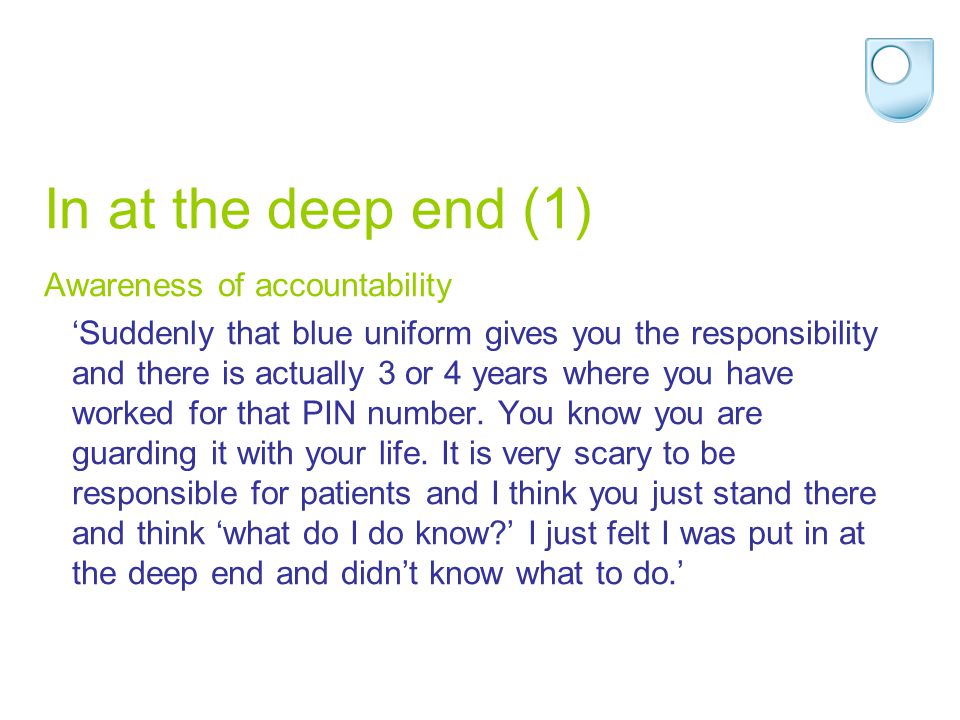 In at the deep end (1)

Awareness of accountability

‘Suddenly that blue uniform gives you the responsibility and there is actually 3 or 4 years where you have worked for that PIN number. You know you are guarding it with your life. It is very scary to be responsible for patients and I think you just stand there and think ‘what do I do know?’ I just felt I was put in at the deep end and didn’t know what to do.’